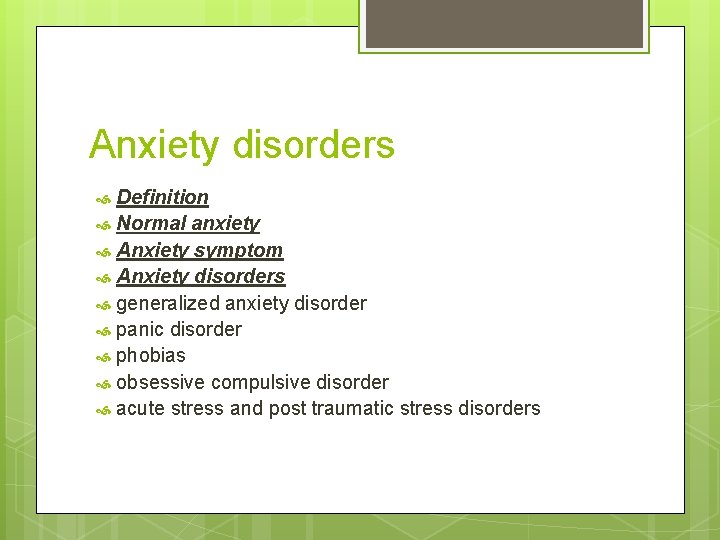 Anxiety disorders

Definition
Normal anxiety
Anxiety symptom
Anxiety disorders
generalized anxiety disorder
panic disorder
phobias
obsessive compulsive disorder
acute stress and post traumatic stress disorders